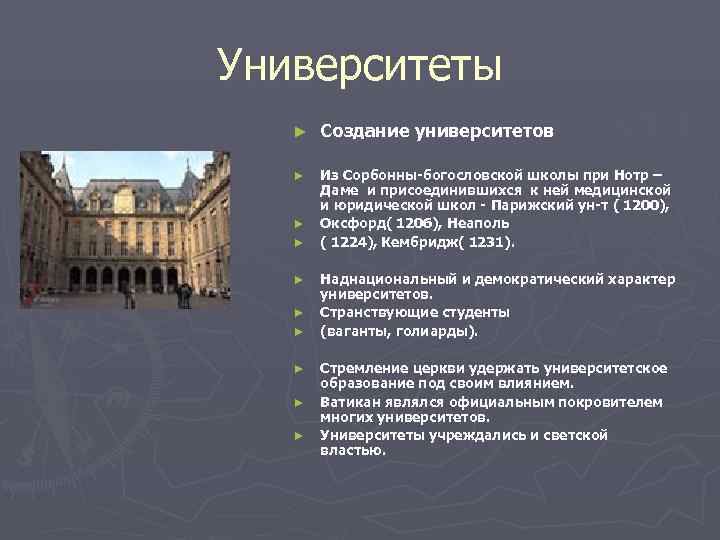 Университеты

► Создание университетов

► Из Сорбонны-богословской школы при Нотр – Даме и присоединившихся к ней медицинской и юридической школ - Парижский ун-т ( 1200),

► Оксфорд( 1206), Неаполь

► ( 1224), Кембридж( 1231).

► Наднациональный и демократический характер университетов.

► Странствующие студенты

► (ваганты, голиарды).

► Стремление церкви удержать университетское образование под своим влиянием.

► Ватикан являлся официальным покровителем многих университетов.

► Университеты учреждались и светской властью.